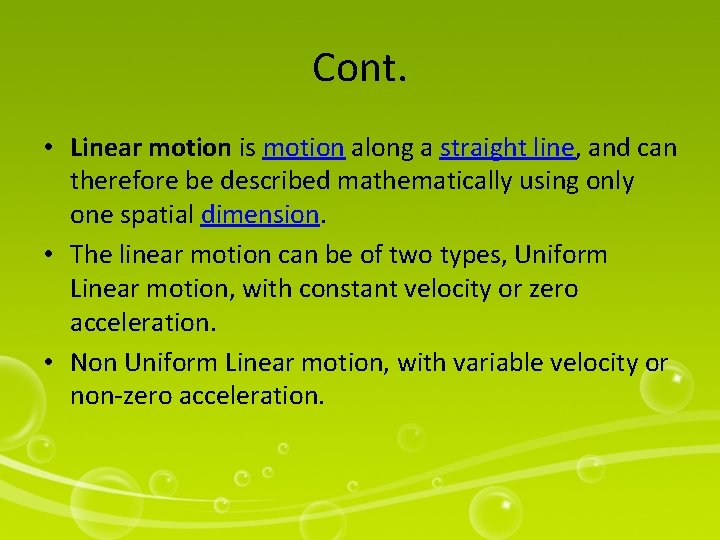 Cont.

• Linear motion is motion along a straight line, and can therefore be described mathematically using only one spatial dimension.

• The linear motion can be of two types, Uniform Linear motion, with constant velocity or zero acceleration.

• Non Uniform Linear motion, with variable velocity or non-zero acceleration.